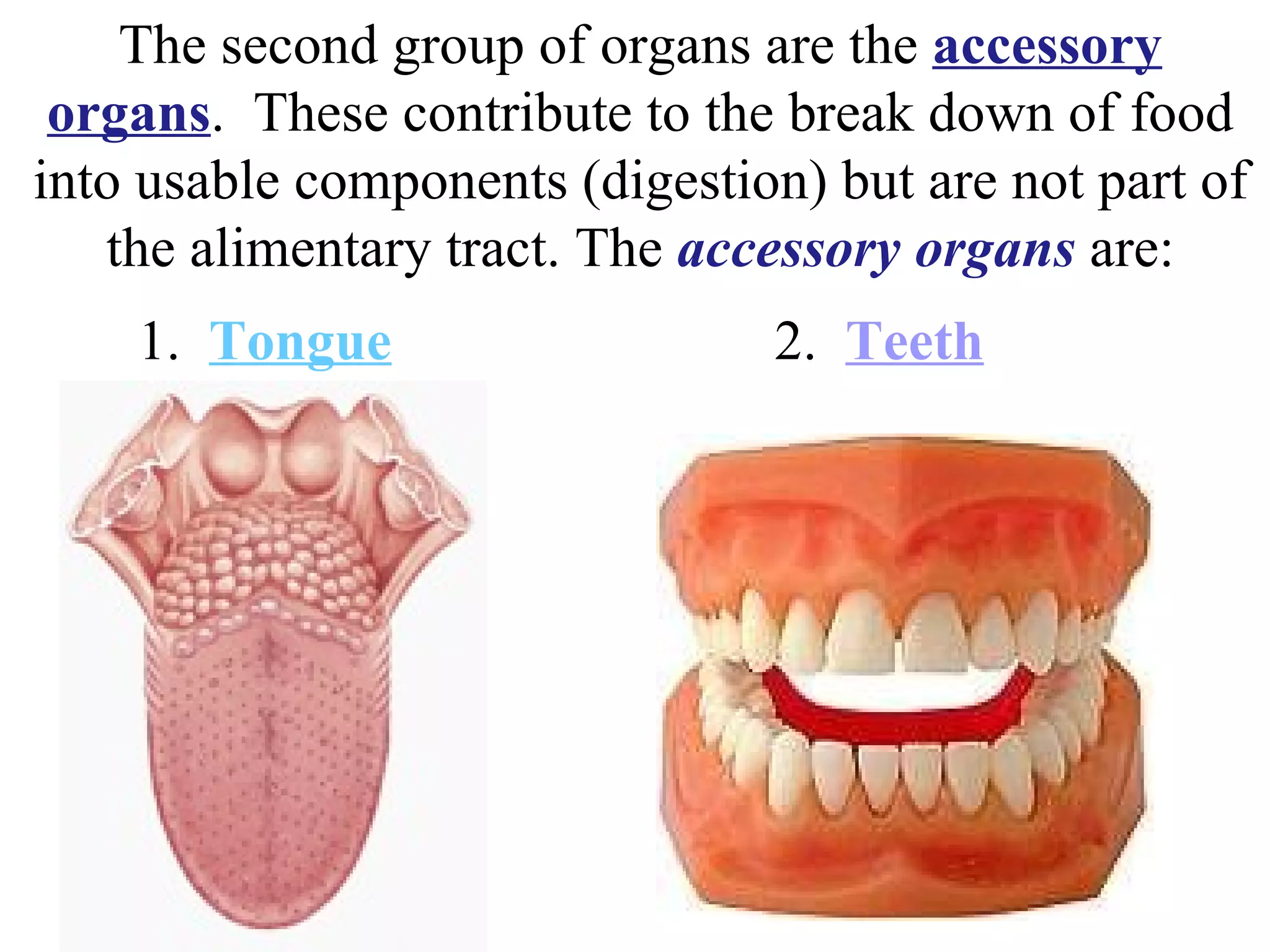 The second group of organs are the accessory organs. These contribute to the break down of food into usable components (digestion) but are not part of the alimentary tract. The accessory organs are:

1. Tongue

2. Teeth